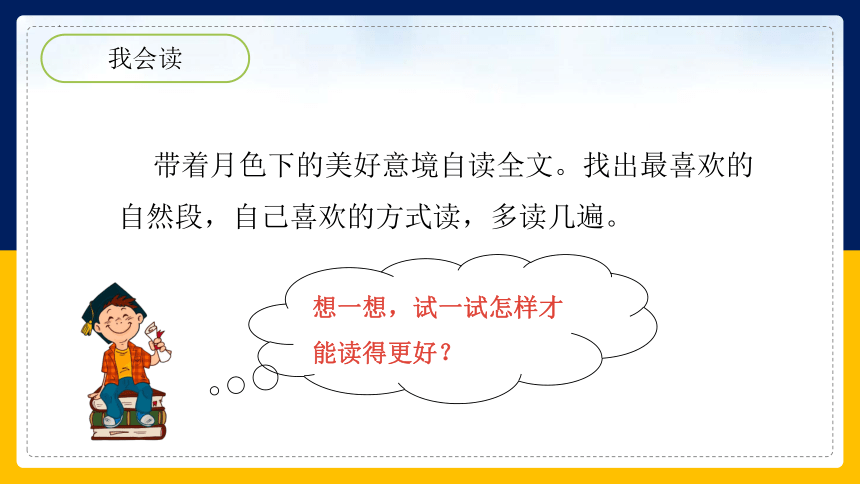 我会读

带着月色下的美好意境自读全文。找出最喜欢的自然段，自己喜欢的方式读，多读几遍。

想一想，试一试怎样才能读得更好？